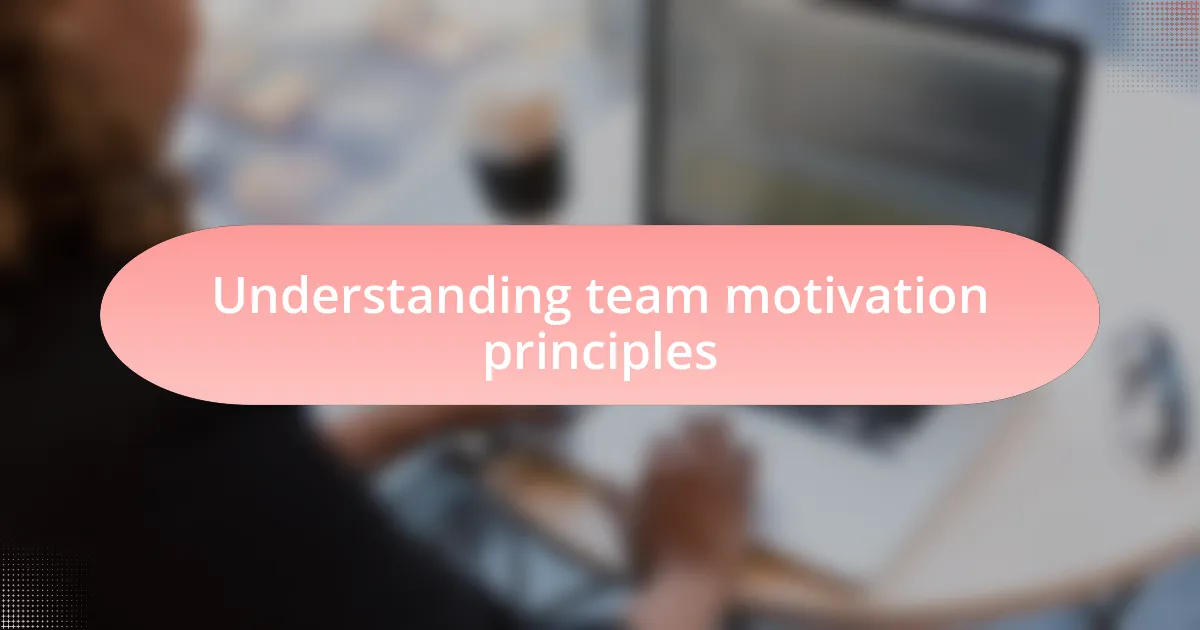 Understanding team motivation principles